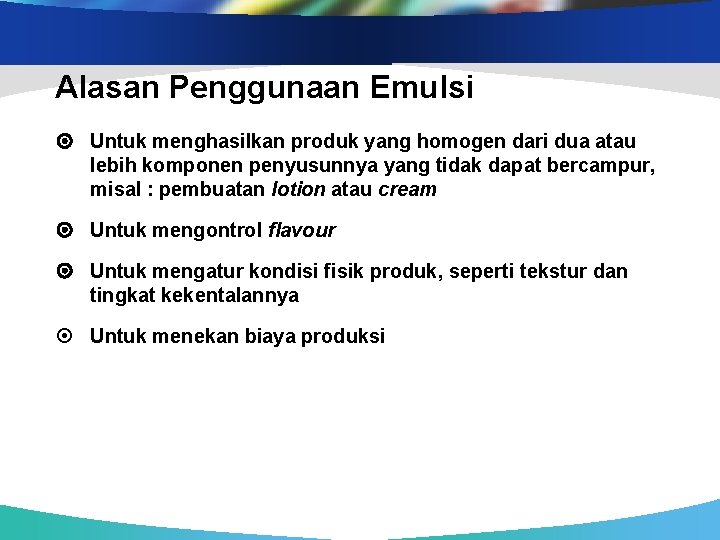 Alasan Penggunaan Emulsi

Untuk menghasilkan produk yang homogen dari dua atau lebih komponen penyusunnya yang tidak dapat bercampur, misal : pembuatan lotion atau cream

Untuk mengontrol flavour

Untuk mengatur kondisi fisik produk, seperti tekstur dan tingkat kekentalannya

Untuk menekan biaya produksi